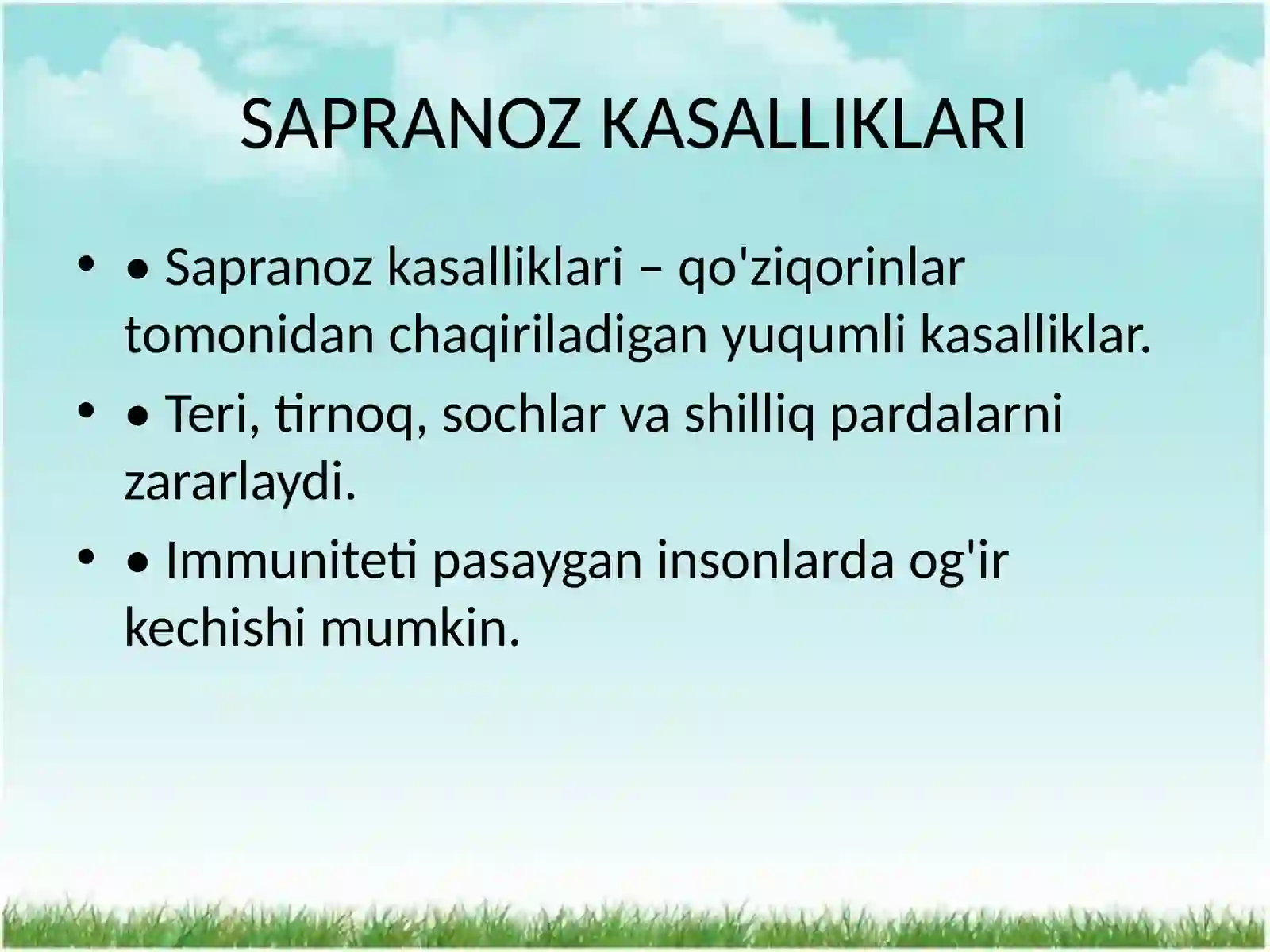 SAPRANOZ KASALLIKLARI

• • Sapranoz kasalliklari – qo'ziqorinlar tomonidan chaqiriladigan yuqumli kasalliklar.
• • Teri, tirnoq, sochlar va shilliq pardalarni zararlaydi.
• • Immuniteti pasaygan insonlarda og'ir kechishi mumkin.